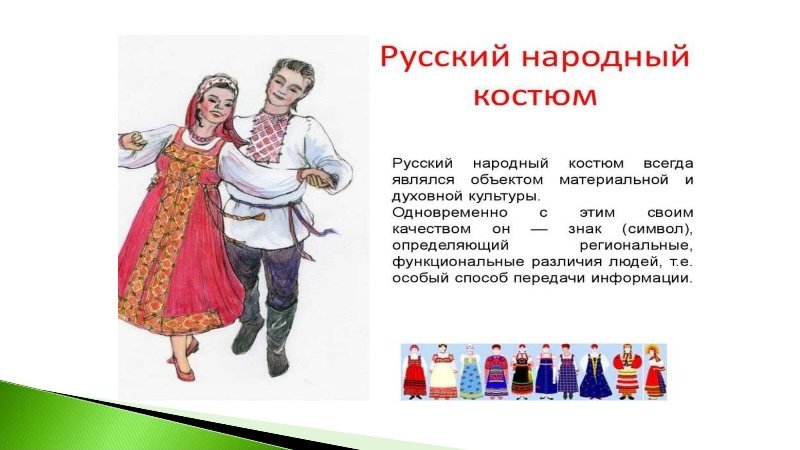 Русский народный костюм

Русский народный костюм всегда являлся объектом материальной и духовной культуры.
Одновременно с этим своим качеством он — знак (символ), определяющий региональные, функциональные различия людей, т.е. особый способ передачи информации.